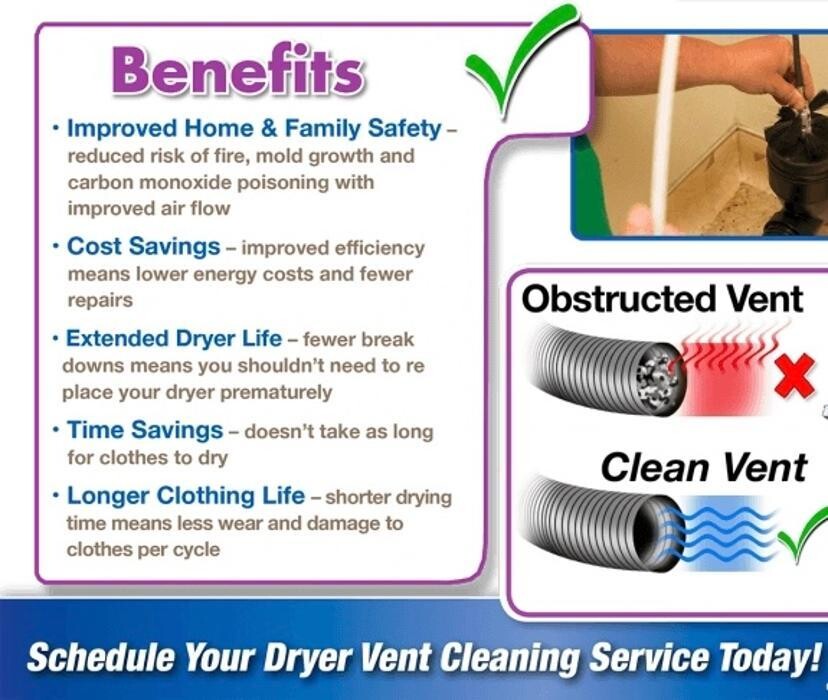 Benefits

• Improved Home & Family Safety – reduced risk of fire, mold growth and carbon monoxide poisoning with improved air flow

• Cost Savings – improved efficiency means lower energy costs and fewer repairs

• Extended Dryer Life – fewer break downs means you shouldn't need to re place your dryer prematurely

• Time Savings – doesn't take as long for clothes to dry

• Longer Clothing Life – shorter drying time means less wear and damage to clothes per cycle

Obstructed Vent

Clean Vent

Schedule Your Dryer Vent Cleaning Service Today!